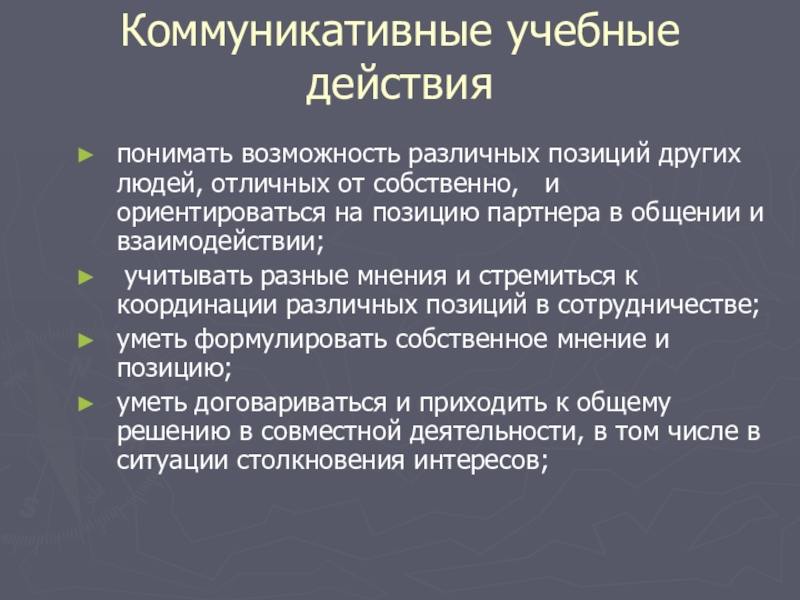 Коммуникативные учебные действия

► понимать возможность различных позиций других людей, отличных от собственно, и ориентироваться на позицию партнера в общении и взаимодействии;

► учитывать разные мнения и стремиться к координации различных позиций в сотрудничестве;

► уметь формулировать собственное мнение и позицию;

► уметь договариваться и приходить к общему решению в совместной деятельности, в том числе в ситуации столкновения интересов;